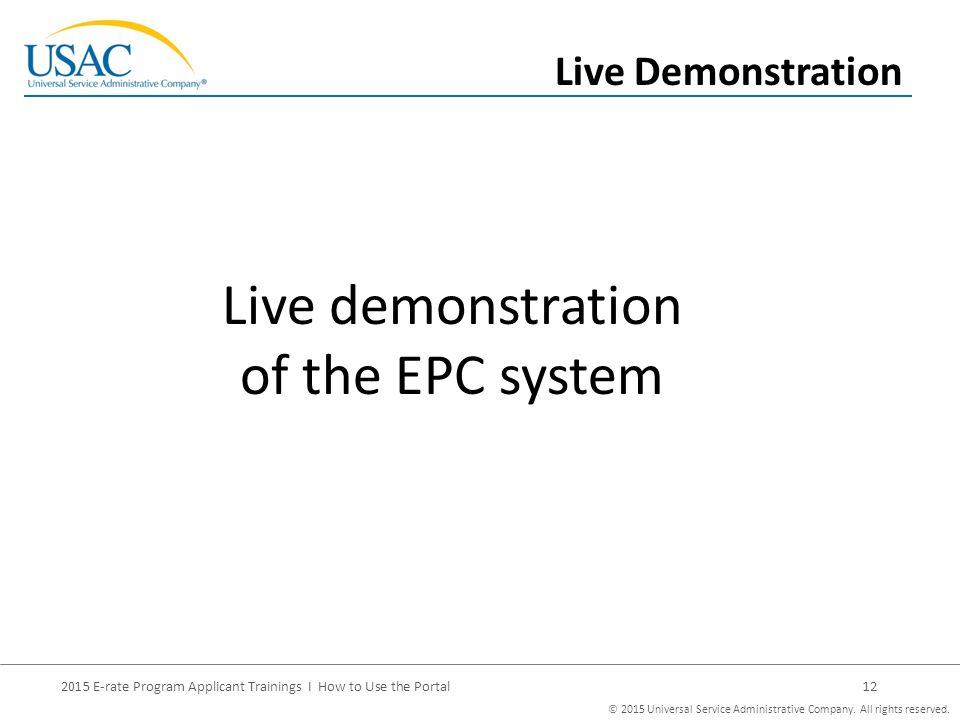 USAC
Universal Service Administrative Company®

Live Demonstration

Live demonstration of the EPC system

2015 E-rate Program Applicant Trainings I How to Use the Portal

12

© 2015 Universal Service Administrative Company. All rights reserved.